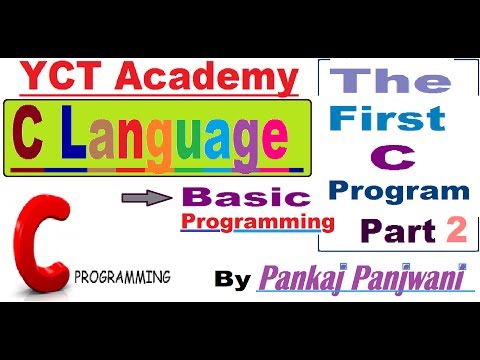 YCT Academy

C Language

Basic Programming

C PROGRAMMING

The First C Program Part 2

By Pankaj Panjwani